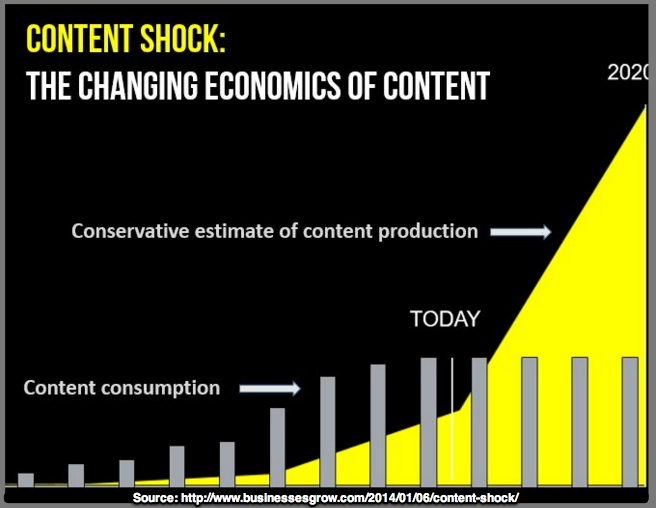 CONTENT SHOCK:
THE CHANGING ECONOMICS OF CONTENT

2020

Conservative estimate of content production

TODAY

Content consumption

Source: http://www.businessesgrow.com/2014/01/06/content-shock/